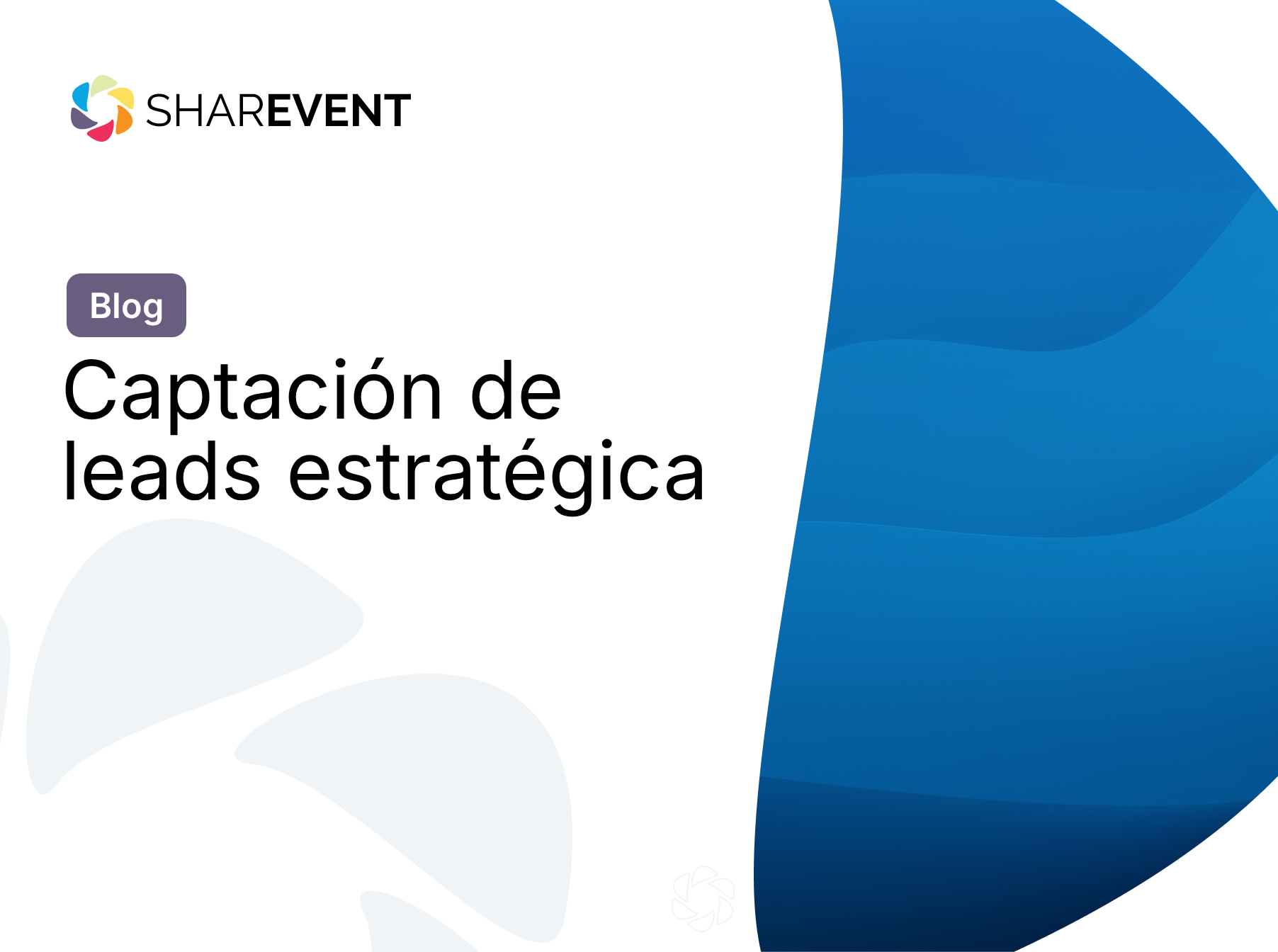 SHAREVENT

Blog

Captación de leads estratégica